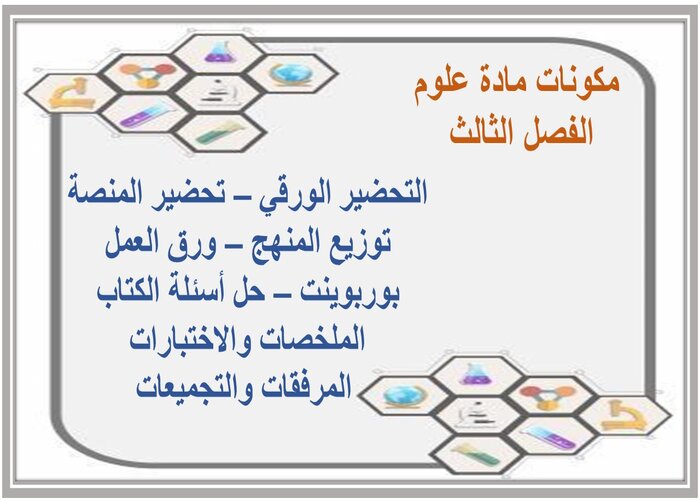 مكونات مادة علوم
الفصل الثالث

التحضير الورقي – تحضير المنصة
توزيع المنهج – ورق العمل
بوربوينت – حل أسئلة الكتاب
الملخصات والاختبارات
المرفقات والتجميعات